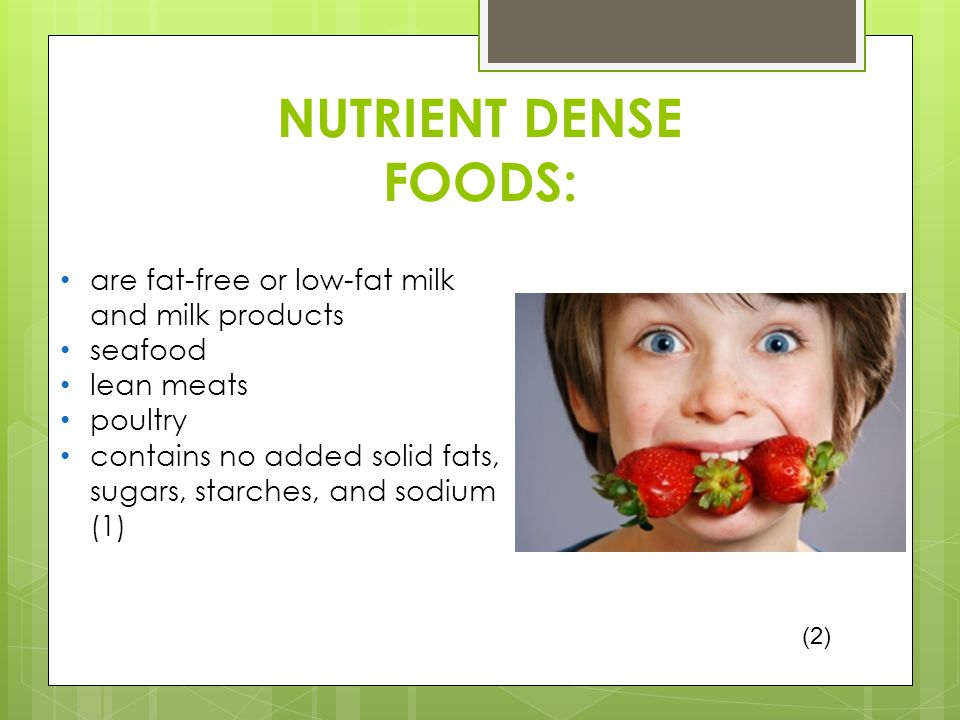 NUTRIENT DENSE FOODS:

• are fat-free or low-fat milk and milk products
• seafood
• lean meats
• poultry
• contains no added solid fats, sugars, starches, and sodium (1)

(2)